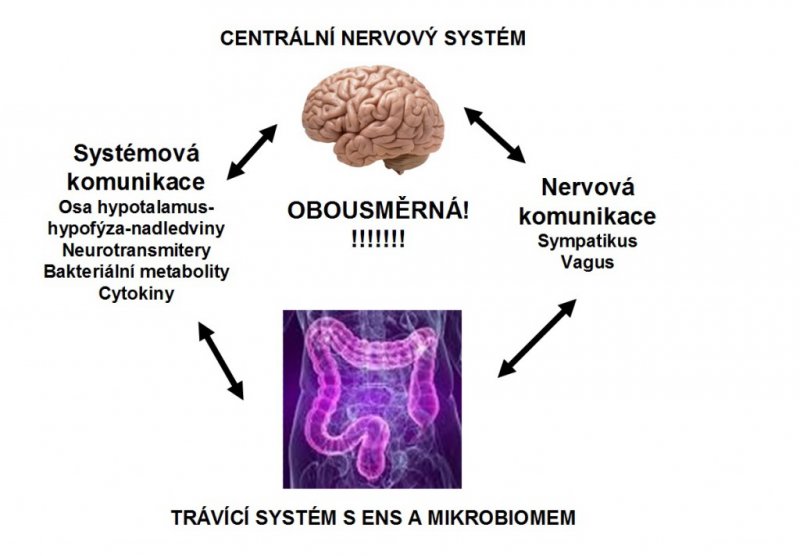 CENTRÁLNÍ NERVOVÝ SYSTÉM

Systémová komunikace
Osa hypotalamus-hypofýza-nadledviny
Neurotransmitery
Bakteriální metabolity
Cytokiny

OBOUSMĚRNÁ!
!!!!!!!

Nervová komunikace
Sympatikus
Vagus

TRÁVÍCÍ SYSTÉM S ENS A MIKROBIOMEM